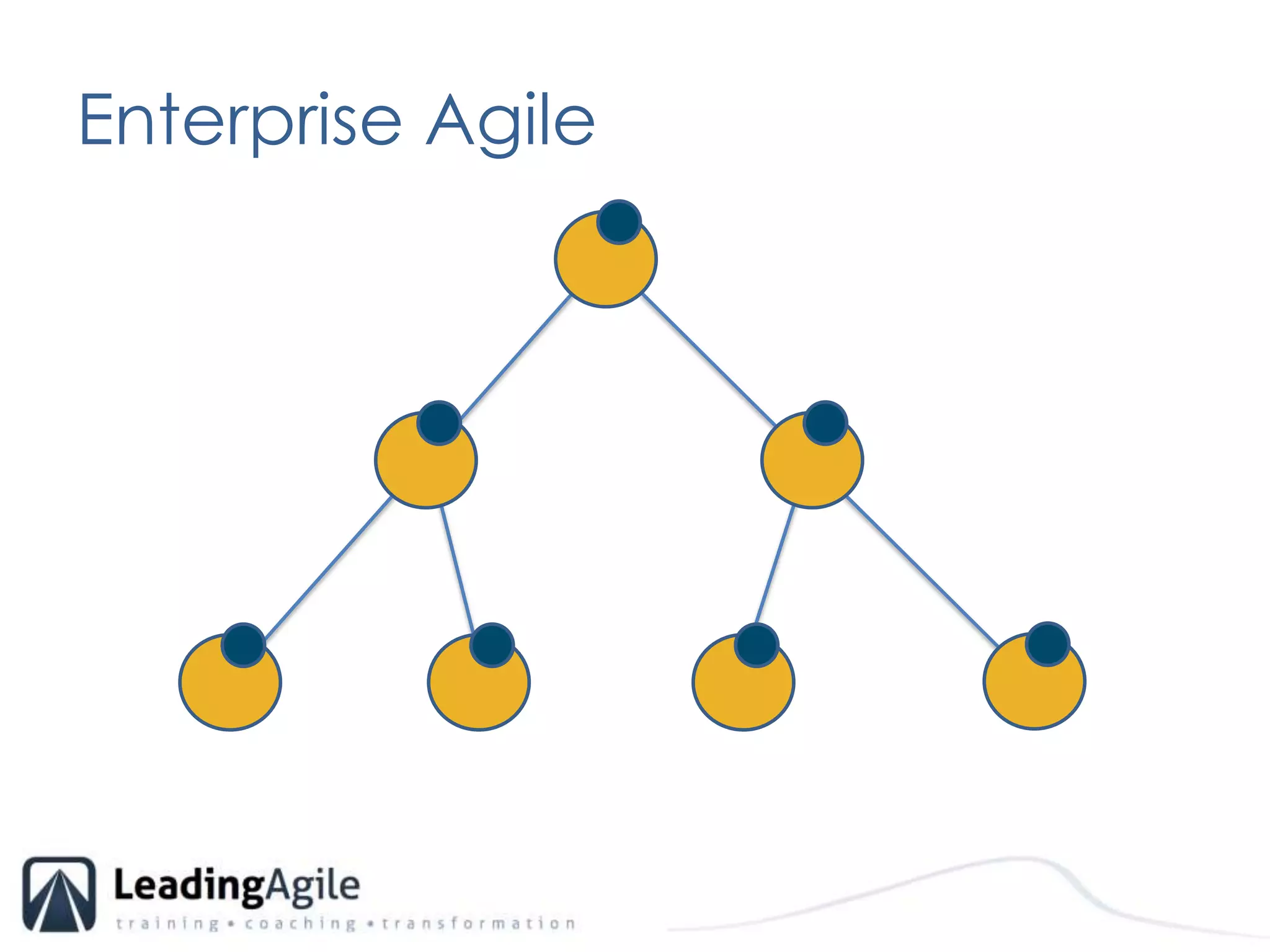 Enterprise Agile

LeadingAgile
training • coaching • transformation